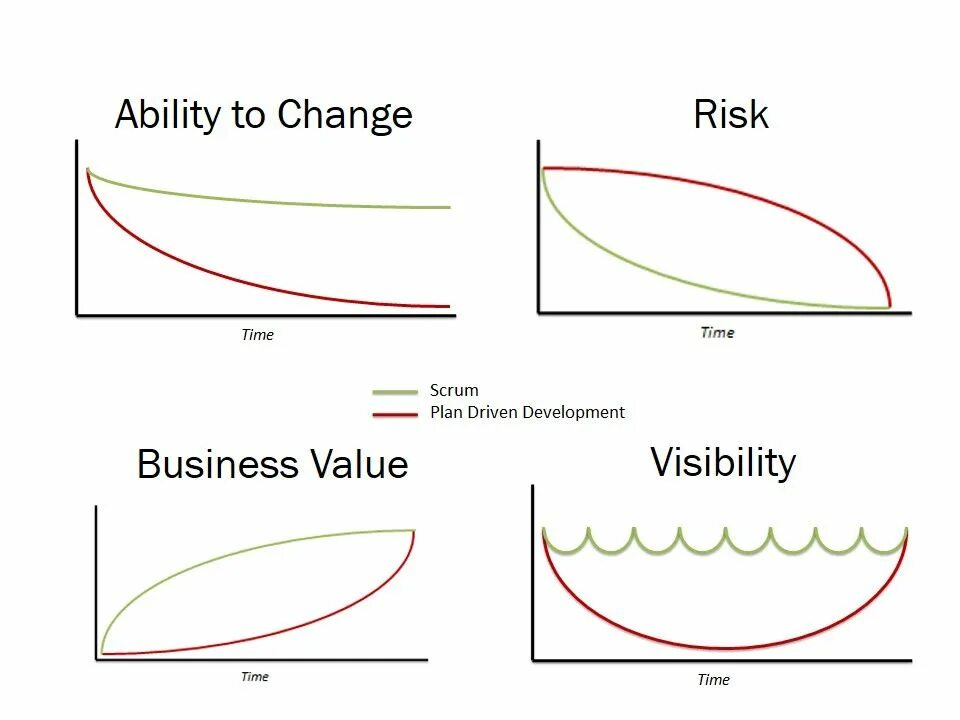 Ability to Change

Time

Risk

Time

Scrum
Plan Driven Development

Business Value

Time

Visibility

Time